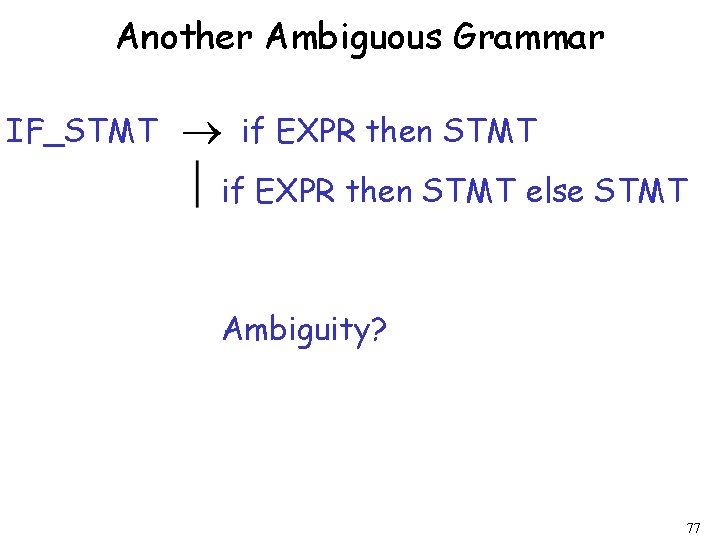 Another Ambiguous Grammar

IF_STMT $\rightarrow$ if EXPR then STMT

| if EXPR then STMT else STMT

Ambiguity?

77